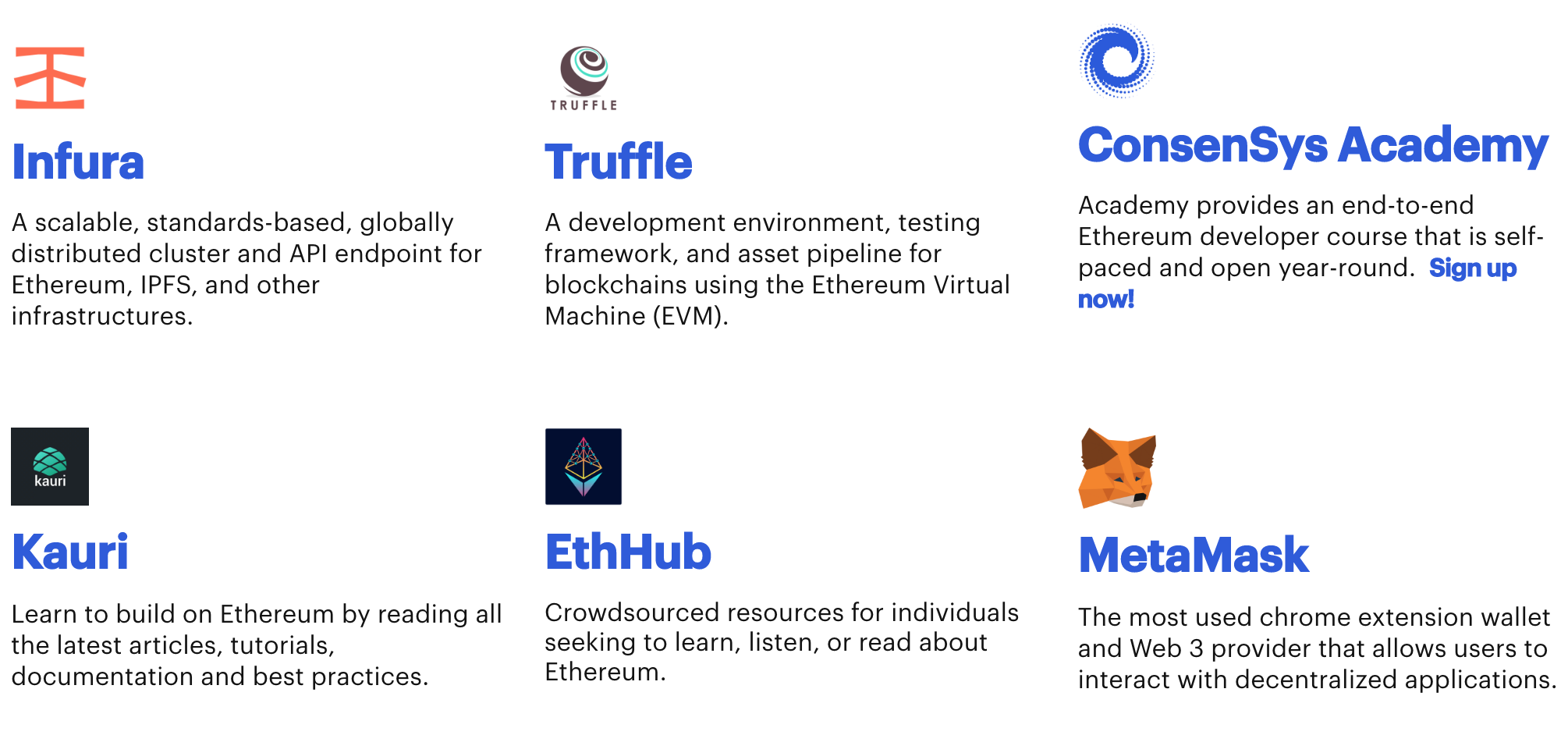 Infura

A scalable, standards-based, globally distributed cluster and API endpoint for Ethereum, IPFS, and other infrastructures.

TRUFFLE

Truffle

A development environment, testing framework, and asset pipeline for blockchains using the Ethereum Virtual Machine (EVM).

ConsenSys Academy

Academy provides an end-to-end Ethereum developer course that is self-paced and open year-round. Sign up now!

kauri

Kauri

Learn to build on Ethereum by reading all the latest articles, tutorials, documentation and best practices.

EthHub

Crowdsourced resources for individuals seeking to learn, listen, or read about Ethereum.

MetaMask

The most used chrome extension wallet and Web 3 provider that allows users to interact with decentralized applications.